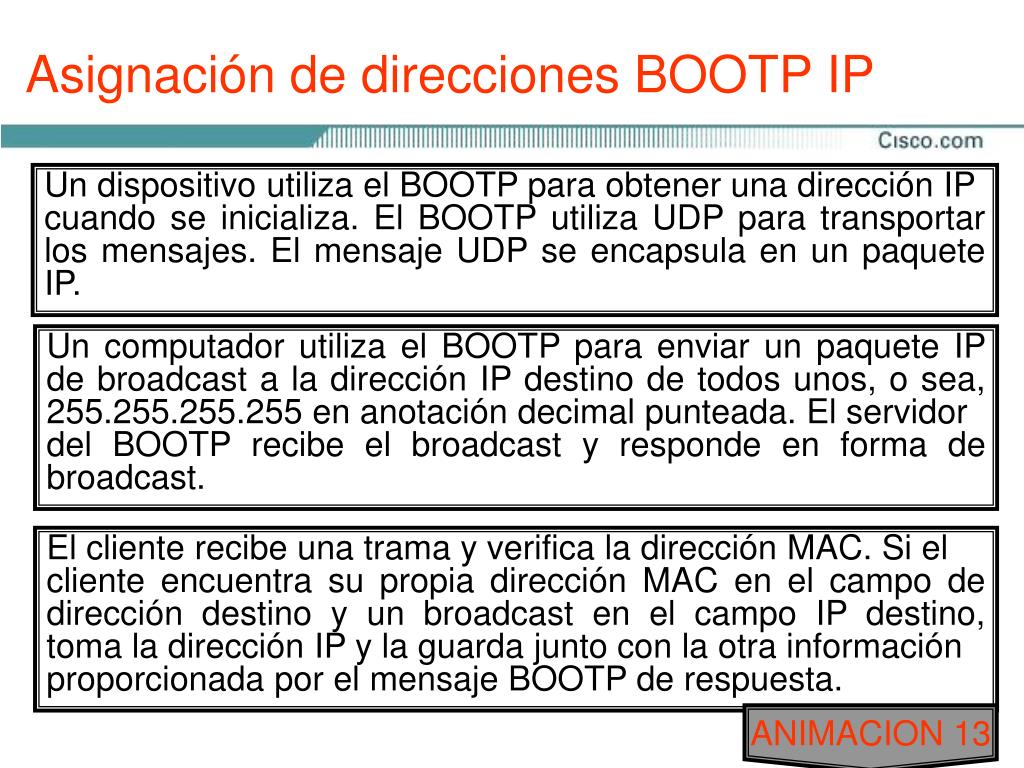 Asignación de direcciones BOOTP IP

Cisco.com

Un dispositivo utiliza el BOOTP para obtener una dirección IP cuando se inicializa. El BOOTP utiliza UDP para transportar los mensajes. El mensaje UDP se encapsula en un paquete IP.

Un computador utiliza el BOOTP para enviar un paquete IP de broadcast a la dirección IP destino de todos unos, o sea, 255.255.255.255 en anotación decimal punteada. El servidor del BOOTP recibe el broadcast y responde en forma de broadcast.

El cliente recibe una trama y verifica la dirección MAC. Si el cliente encuentra su propia dirección MAC en el campo de dirección destino y un broadcast en el campo IP destino, toma la dirección IP y la guarda junto con la otra información proporcionada por el mensaje BOOTP de respuesta.

ANIMACION 13